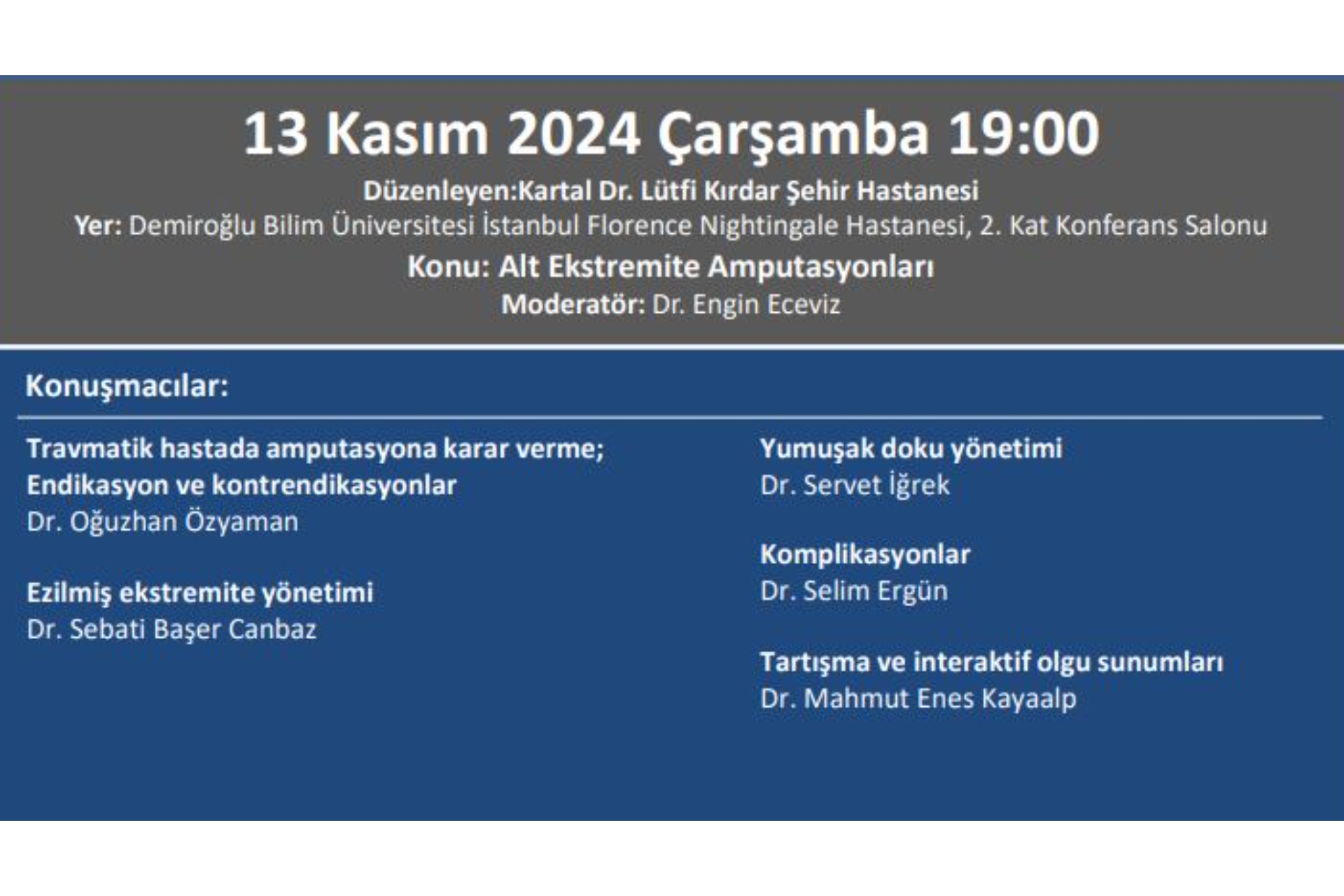 13 Kasım 2024 Çarşamba 19:00

Düzenleyen:Kartal Dr. Lütfi Kırdar Şehir Hastanesi

Yer: Demiroğlu Bilim Üniversitesi İstanbul Florence Nightingale Hastanesi, 2. Kat Konferans Salonu

Konu: Alt Ekstremite Amputasyonları

Moderatör: Dr. Engin Eceviz

Konuşmacılar:

Travmatik hastada amputasyona karar verme; Endikasyon ve kontrendikasyonlar
Dr. Oğuzhan Özyaman

Ezilmiş ekstremite yönetimi
Dr. Sebati Başer Canbaz

Yumuşak doku yönetimi
Dr. Servet İğrek

Komplikasyonlar
Dr. Selim Ergün

Tartışma ve interaktif olgu sunumları
Dr. Mahmut Enes Kayaalp